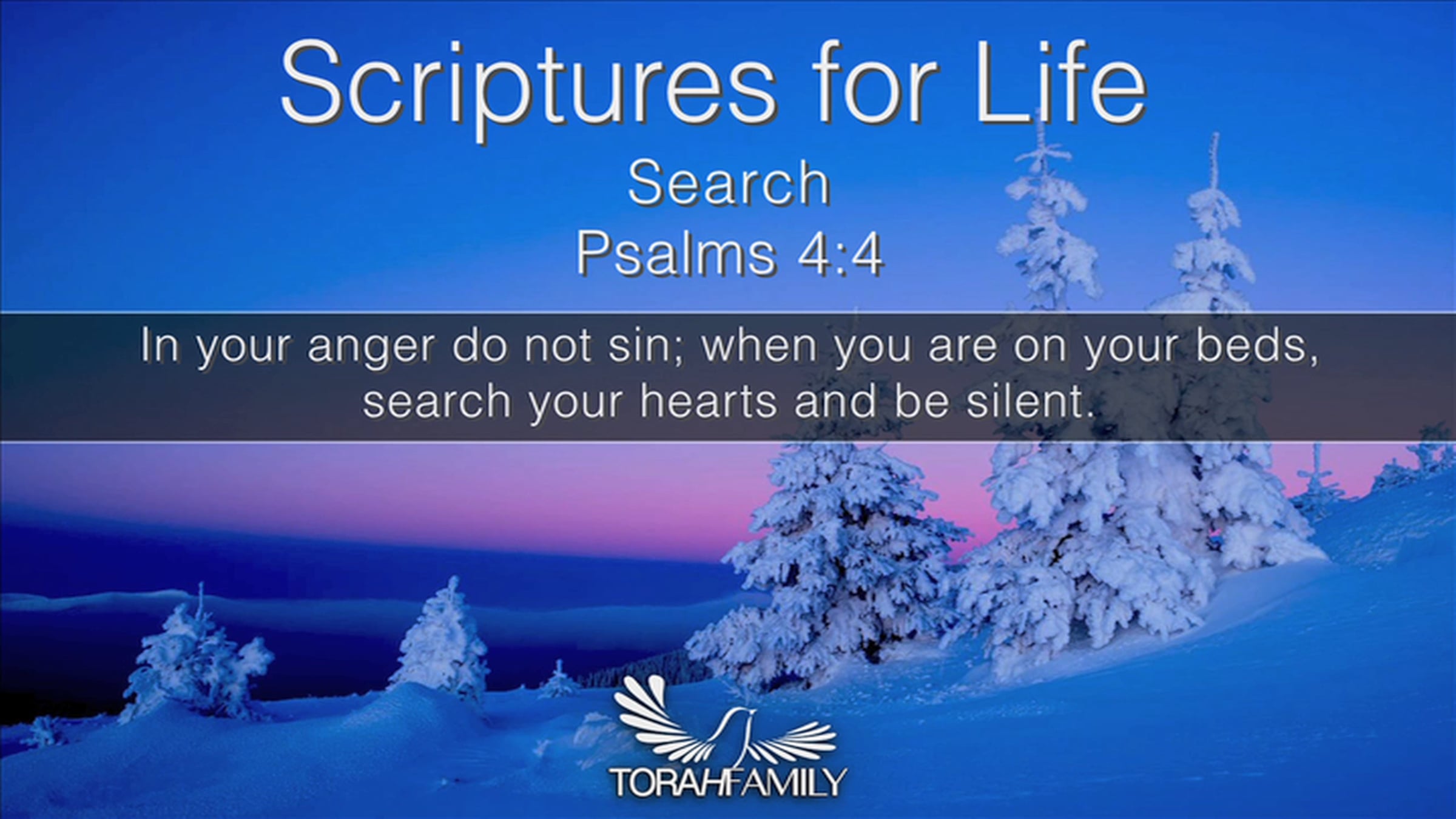 Scriptures for Life
Search
Psalms 4:4

In your anger do not sin; when you are on your beds, search your hearts and be silent.

TORAHFAMILY